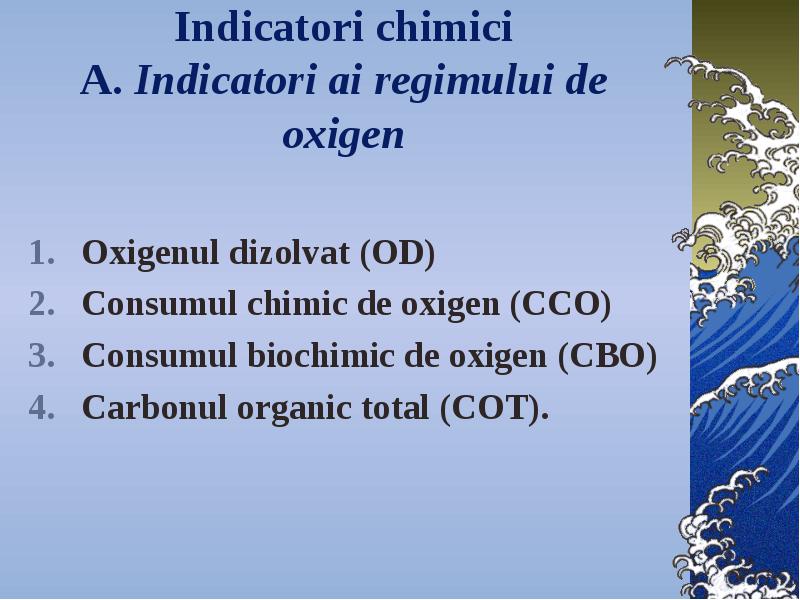 Indicatori chimici
A. Indicatori ai regimului de oxigen

1. Oxigenul dizolvat (OD)
2. Consumul chimic de oxigen (CCO)
3. Consumul biochimic de oxigen (CBO)
4. Carbonul organic total (COT).